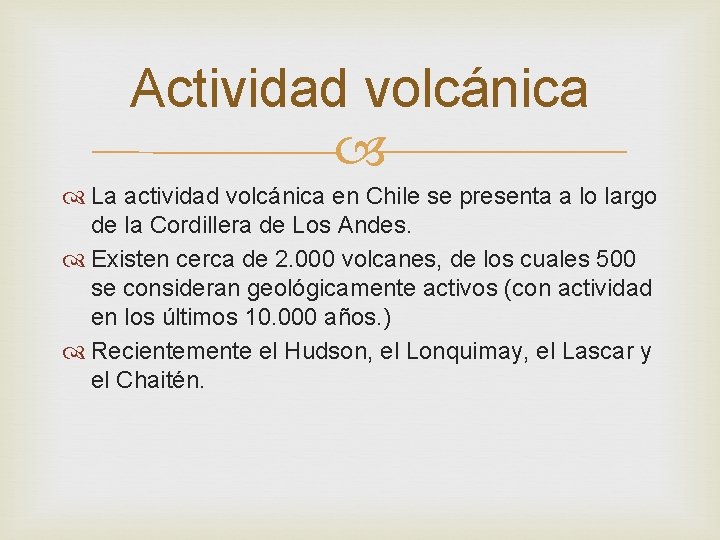 Actividad volcánica

La actividad volcánica en Chile se presenta a lo largo de la Cordillera de Los Andes.

Existen cerca de 2.000 volcanes, de los cuales 500 se consideran geológicamente activos (con actividad en los últimos 10.000 años.)

Recientemente el Hudson, el Lonquimay, el Lascar y el Chaitén.